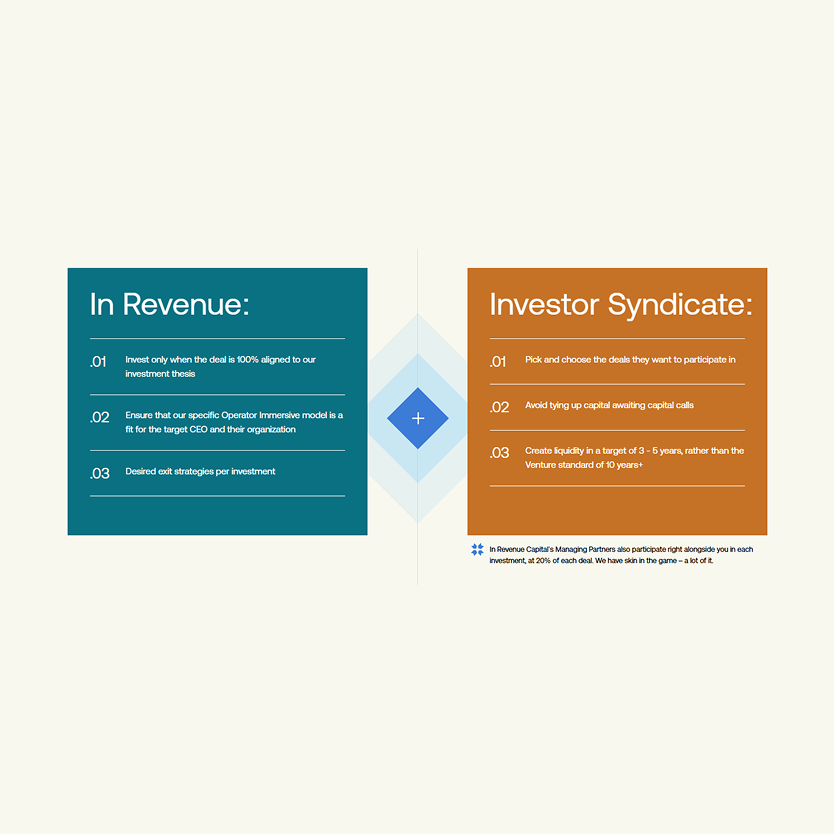 In Revenue:

.01 Invest only when the deal is 100% aligned to our investment thesis

.02 Ensure that our specific Operator Immersive model is a fit for the target CEO and their organization

.03 Desired exit strategies per investment

+

Investor Syndicate:

.01 Pick and choose the deals they want to participate in

.02 Avoid tying up capital awaiting capital calls

.03 Create liquidity in a target of 3 - 5 years, rather than the Venture standard of 10 years+

In Revenue Capital's Managing Partners also participate right alongside you in each investment, at 20% of each deal. We have skin in the game – a lot of it.